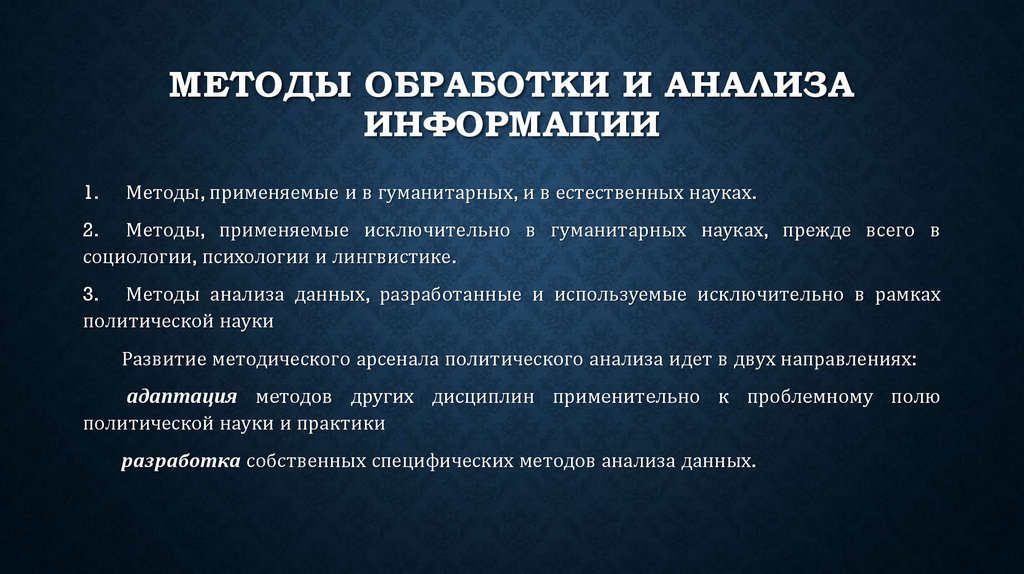 МЕТОДЫ ОБРАБОТКИ И АНАЛИЗА ИНФОРМАЦИИ

1. Методы, применяемые и в гуманитарных, и в естественных науках.

2. Методы, применяемые исключительно в гуманитарных науках, прежде всего в социологии, психологии и лингвистике.

3. Методы анализа данных, разработанные и используемые исключительно в рамках политической науки

Развитие методического арсенала политического анализа идет в двух направлениях:

адаптация методов других дисциплин применительно к проблемному полю политической науки и практики

разработка собственных специфических методов анализа данных.